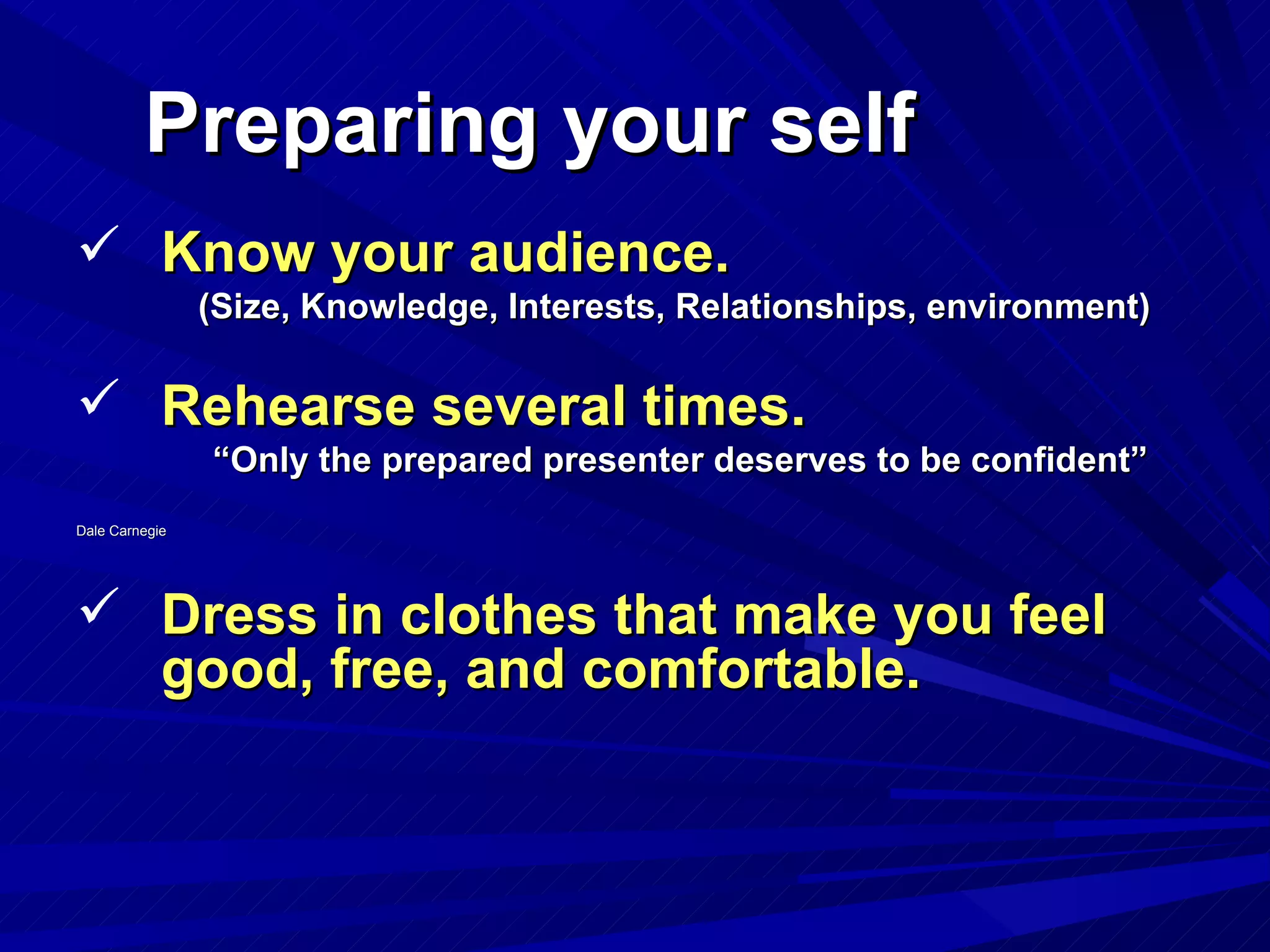 Preparing your self

✓ Know your audience.
(Size, Knowledge, Interests, Relationships, environment)

✓ Rehearse several times.
“Only the prepared presenter deserves to be confident”

Dale Carnegie

✓ Dress in clothes that make you feel good, free, and comfortable.